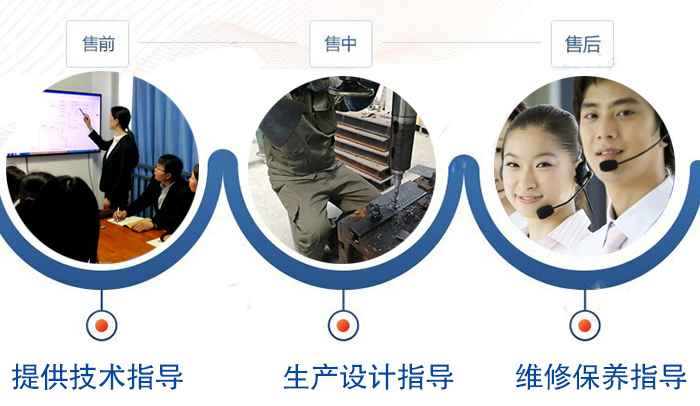 售前

售中

售后

提供技术指导

生产设计指导

维修保养指导